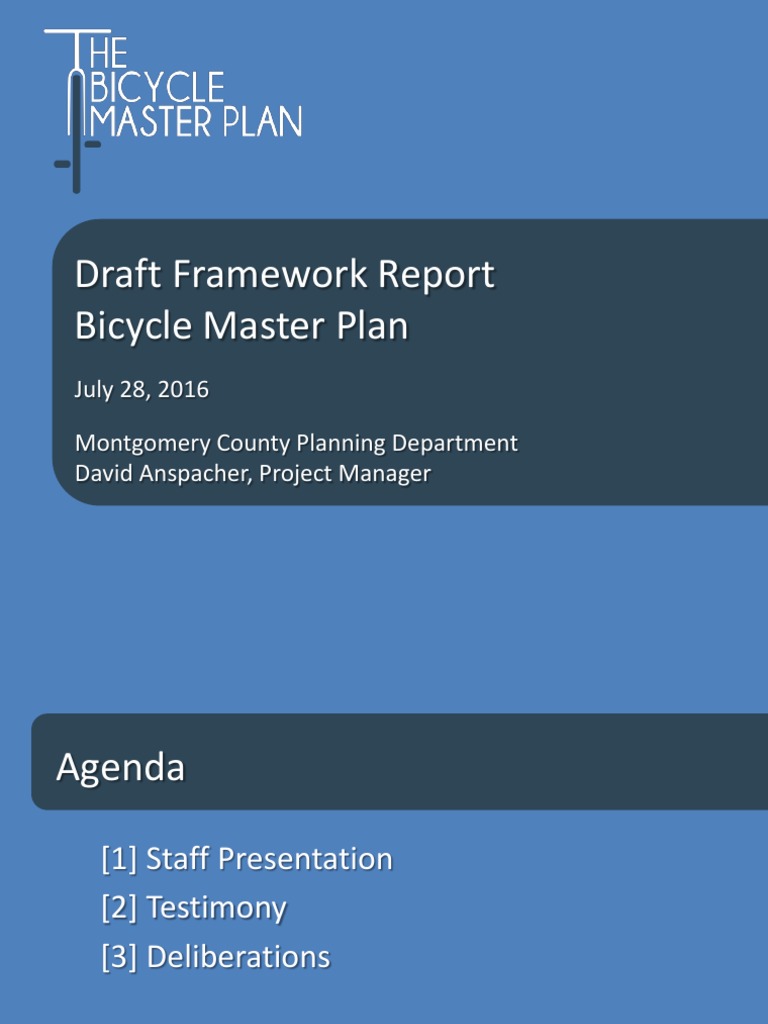 THE BICYCLE MASTER PLAN

Draft Framework Report
Bicycle Master Plan

July 28, 2016

Montgomery County Planning Department
David Anspacher, Project Manager

Agenda

[1] Staff Presentation
[2] Testimony
[3] Deliberations